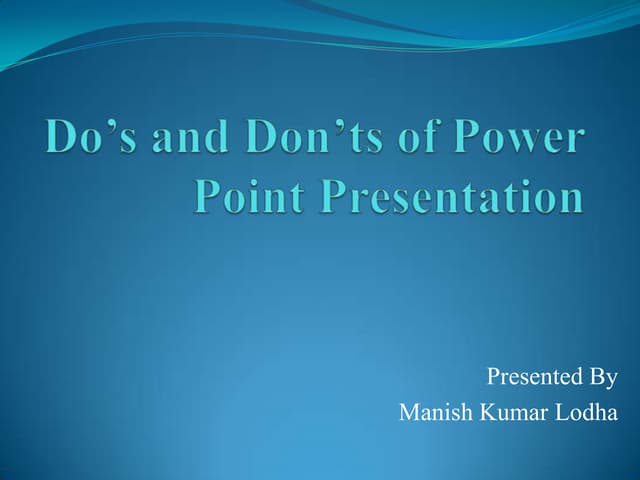 Do’s and Don’ts of Power Point Presentation

Presented By
Manish Kumar Lodha